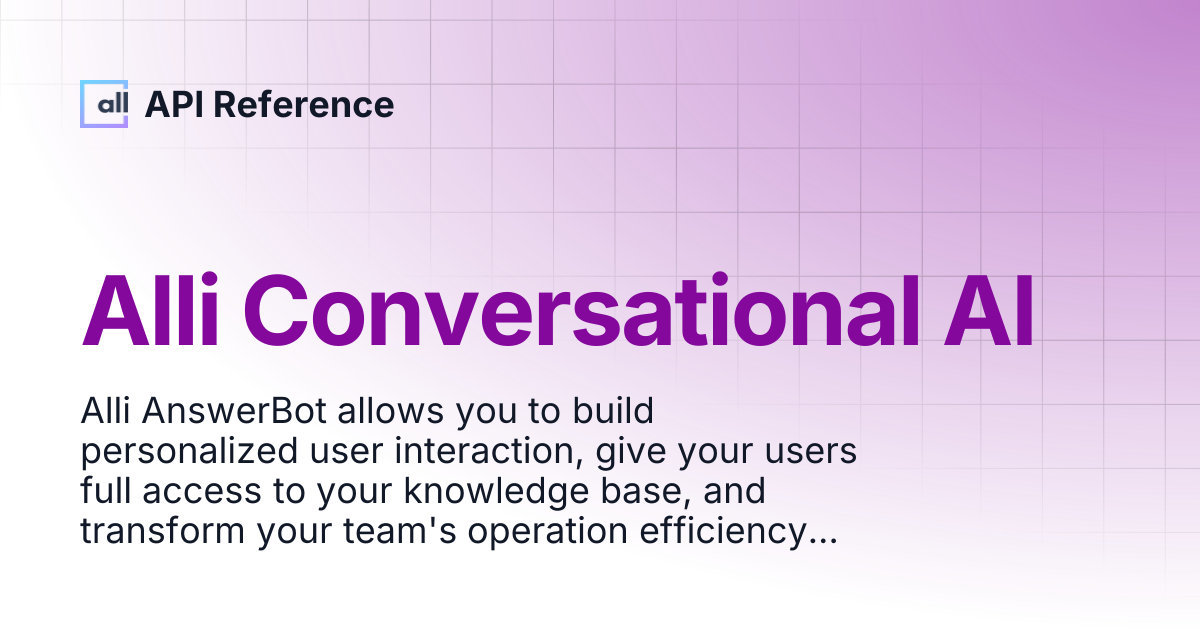 all API Reference

Alli Conversational AI

Alli AnswerBot allows you to build personalized user interaction, give your users full access to your knowledge base, and transform your team's operation efficiency...